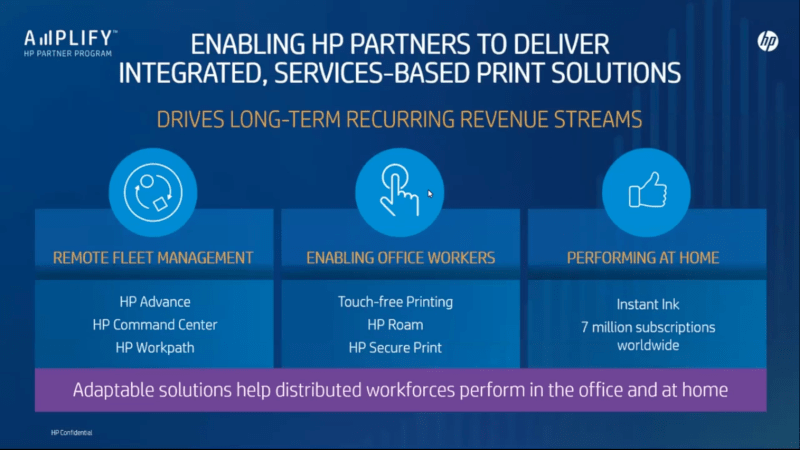 AMPLIFY™
HP PARTNER PROGRAM

ENABLING HP PARTNERS TO DELIVER INTEGRATED, SERVICES-BASED PRINT SOLUTIONS

hp

DRIVES LONG-TERM RECURRING REVENUE STREAMS

REMOTE FLEET MANAGEMENT

HP Advance
HP Command Center
HP Workpath

ENABLING OFFICE WORKERS

Touch-free Printing
HP Roam
HP Secure Print

PERFORMING AT HOME

Instant Ink
7 million subscriptions worldwide

Adaptable solutions help distributed workforces perform in the office and at home

HP Confidential